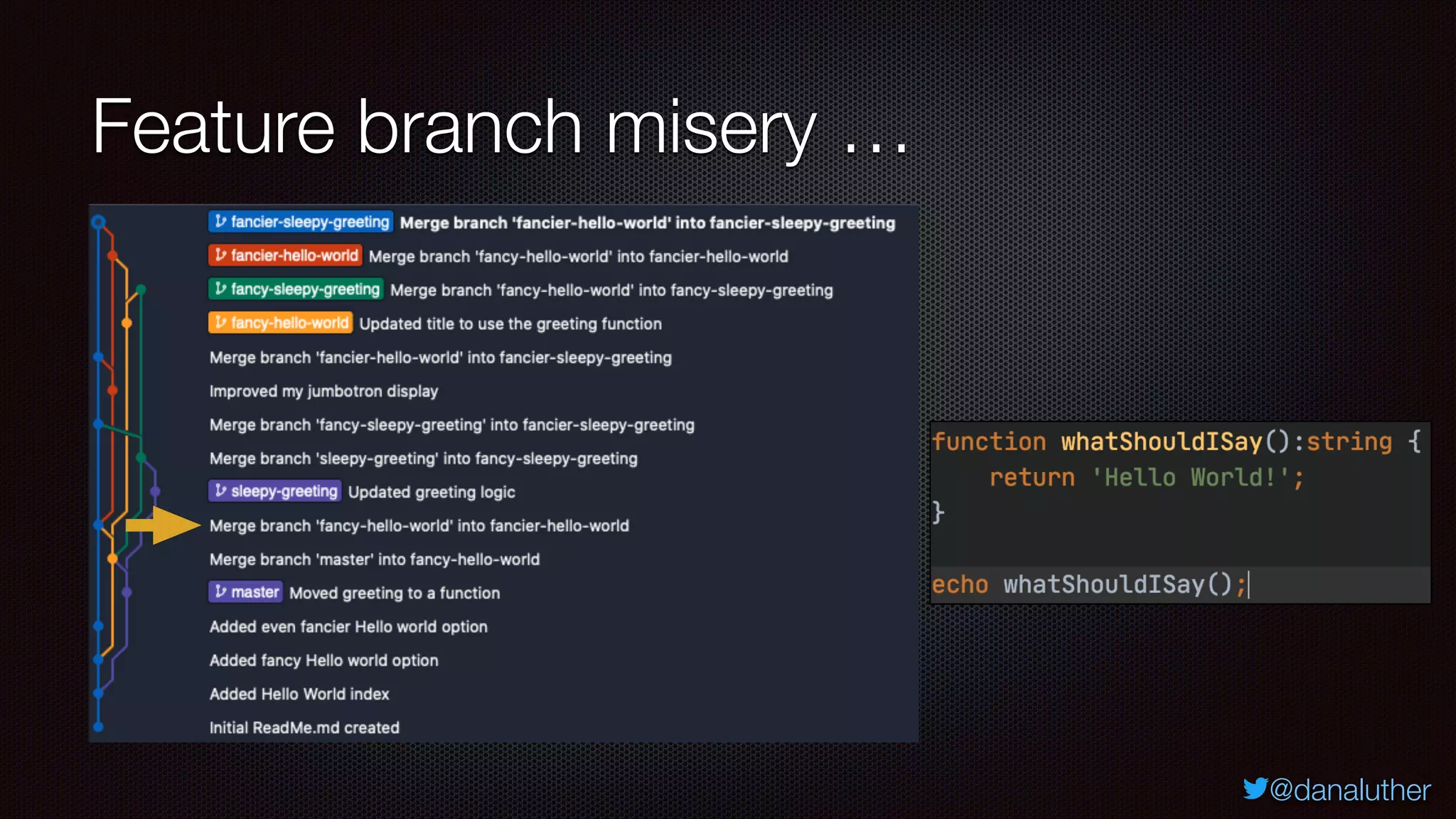 Feature branch misery ...

fancier-sleepy-greeting Merge branch 'fancier-hello-world' into fancier-sleepy-greeting

fancier-hello-world Merge branch 'fancy-hello-world' into fancier-hello-world

fancy-sleepy-greeting Merge branch 'fancy-hello-world' into fancy-sleepy-greeting

fancy-hello-world Updated title to use the greeting function

Merge branch 'fancier-hello-world' into fancier-sleepy-greeting

Improved my jumbotron display

Merge branch 'fancy-sleepy-greeting' into fancier-sleepy-greeting

Merge branch 'sleepy-greeting' into fancy-sleepy-greeting

sleepy-greeting Updated greeting logic

Merge branch 'fancy-hello-world' into fancier-hello-world

Merge branch 'master' into fancy-hello-world

master Moved greeting to a function

Added even fancier Hello world option

Added fancy Hello world option

Added Hello World index

Initial ReadMe.md created

function whatShouldISay():string {
    return 'Hello World!';
}

echo whatShouldISay();

@danaluther